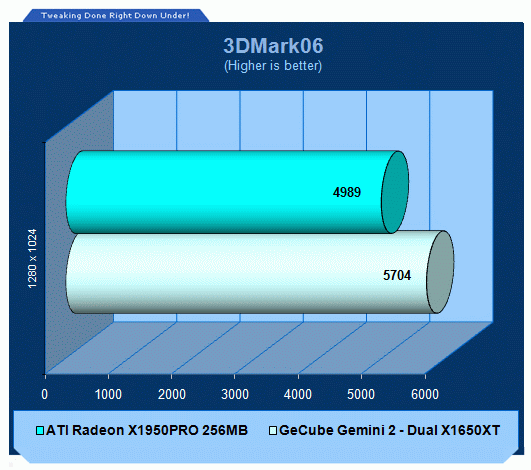 Tweaking Done Right Down Under!

3DMark06
(Higher is better)

1280 x 1024

4989

5704

0
1000
2000
3000
4000
5000
6000

ATI Radeon X1950PRO 256MB
GeCube Gemini 2 - Dual X1650XT